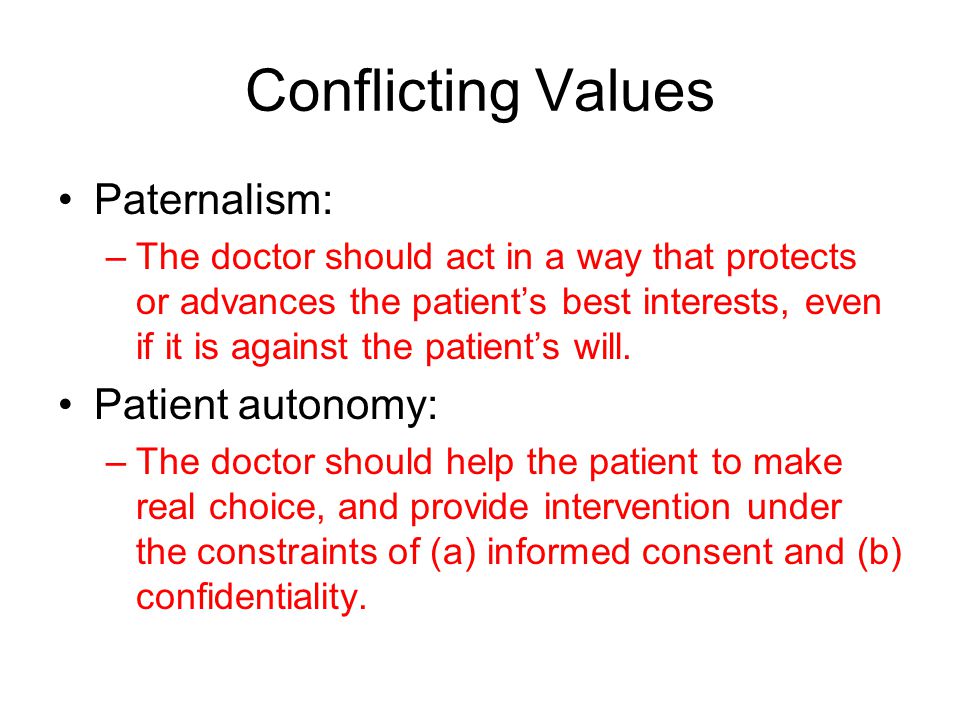 Conflicting Values

• Paternalism:
– The doctor should act in a way that protects or advances the patient’s best interests, even if it is against the patient’s will.

• Patient autonomy:
– The doctor should help the patient to make real choice, and provide intervention under the constraints of (a) informed consent and (b) confidentiality.